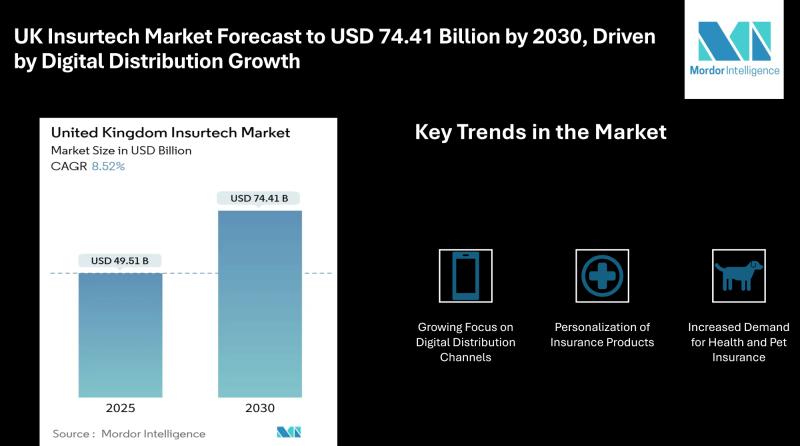 UK Insurtech Market Forecast to USD 74.41 Billion by 2030, Driven by Digital Distribution Growth

Mordor Intelligence

United Kingdom Insurtech Market
Market Size in USD Billion
CAGR 8.52%

USD 49.51 B

USD 74.41 B

2025

2030

Source : Mordor Intelligence

Key Trends in the Market

Growing Focus on Digital Distribution Channels

Personalization of Insurance Products

Increased Demand for Health and Pet Insurance